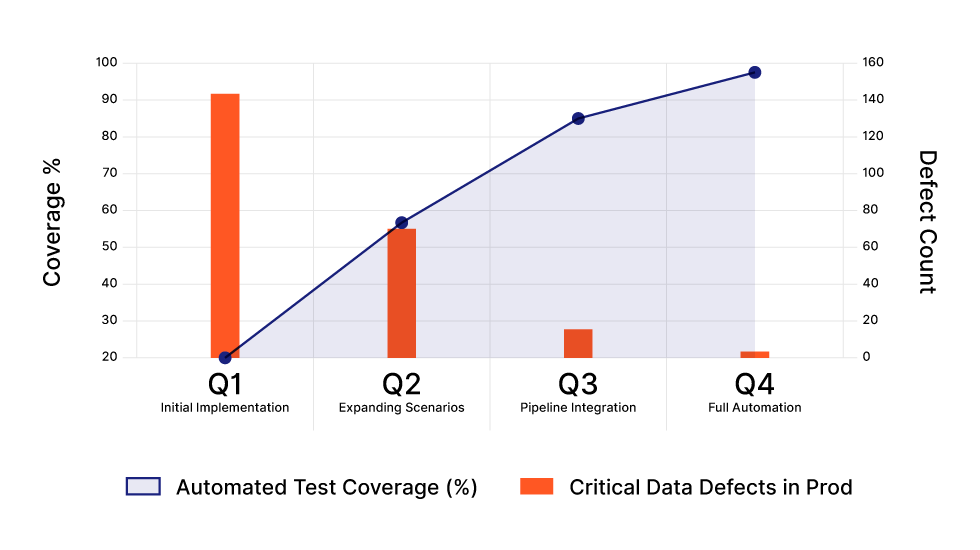 Coverage %

100
90
80
70
60
50
40
30
20

Defect Count

160
140
120
100
80
60
40
20
0

Q1
Initial Implementation

Q2
Expanding Scenarios

Q3
Pipeline Integration

Q4
Full Automation

Automated Test Coverage (%)
Critical Data Defects in Prod